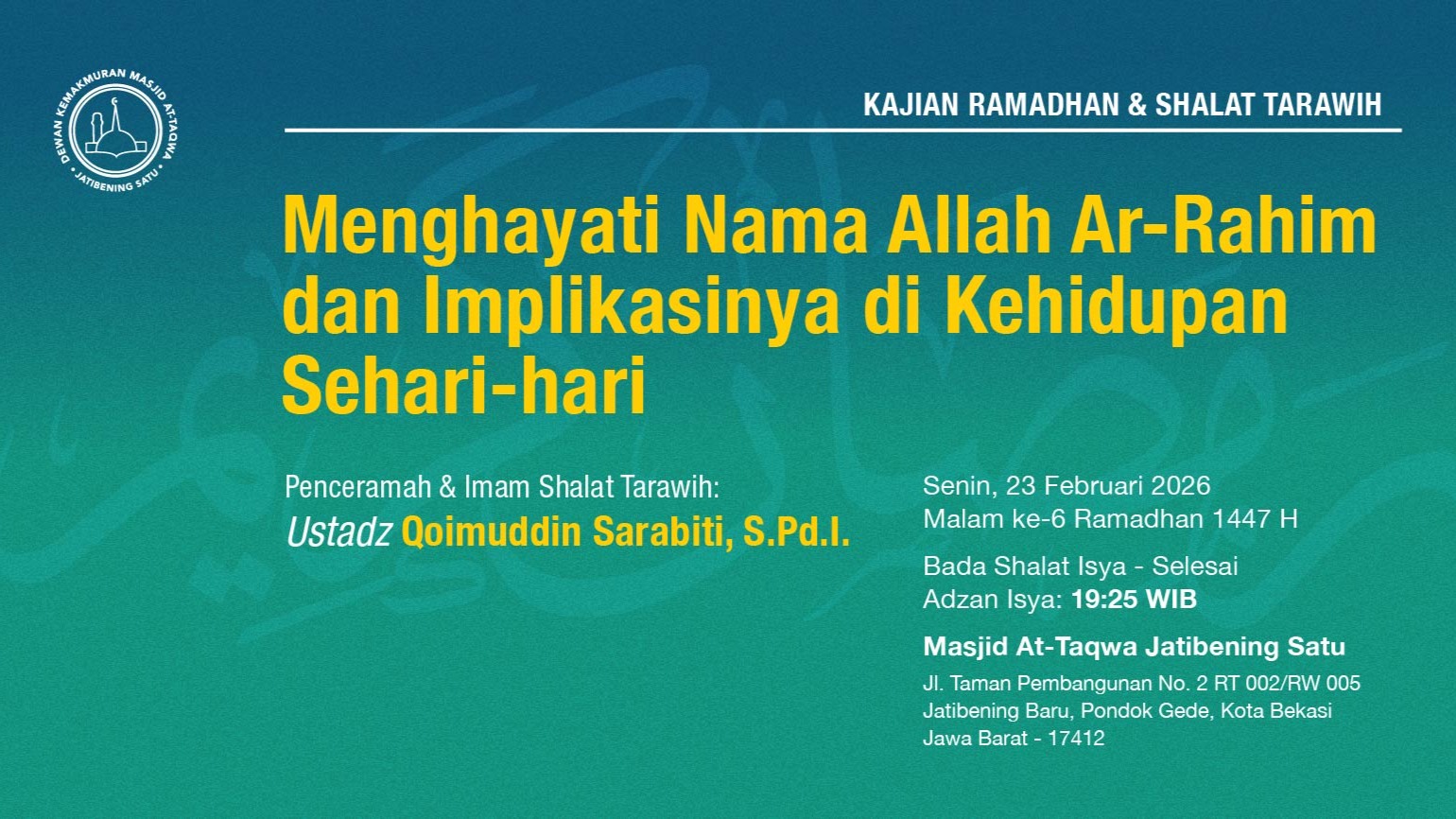 DEWAN KEMAKMURAN MASJID AT-TAQWA
JATIBENING SATU

KAJIAN RAMADHAN & SHALAT TARAWIH

Menghayati Nama Allah Ar-Rahim dan Implikasinya di Kehidupan Sehari-hari

Penceramah & Imam Shalat Tarawih:
Ustadz Qoimuddin Sarabiti, S.Pd.I.

Senin, 23 Februari 2026
Malam ke-6 Ramadhan 1447 H

Bada Shalat Isya - Selesai
Adzan Isya: 19:25 WIB

Masjid At-Taqwa Jatibening Satu
Jl. Taman Pembangunan No. 2 RT 002/RW 005
Jatibening Baru, Pondok Gede, Kota Bekasi
Jawa Barat - 17412